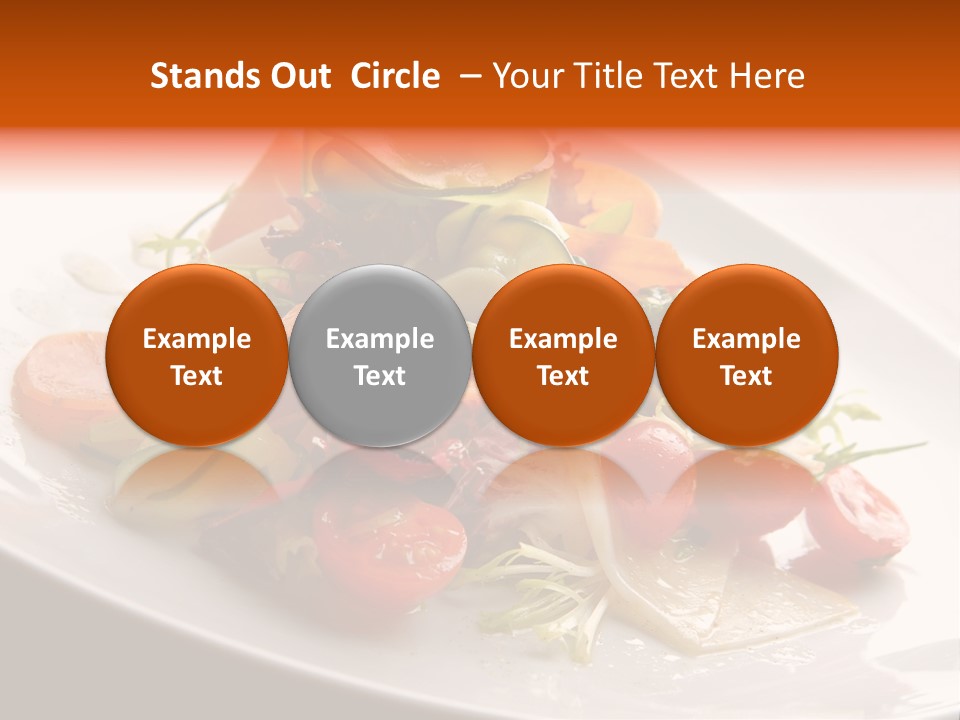 Stands Out Circle – Your Title Text Here

Example Text

Example Text

Example Text

Example Text